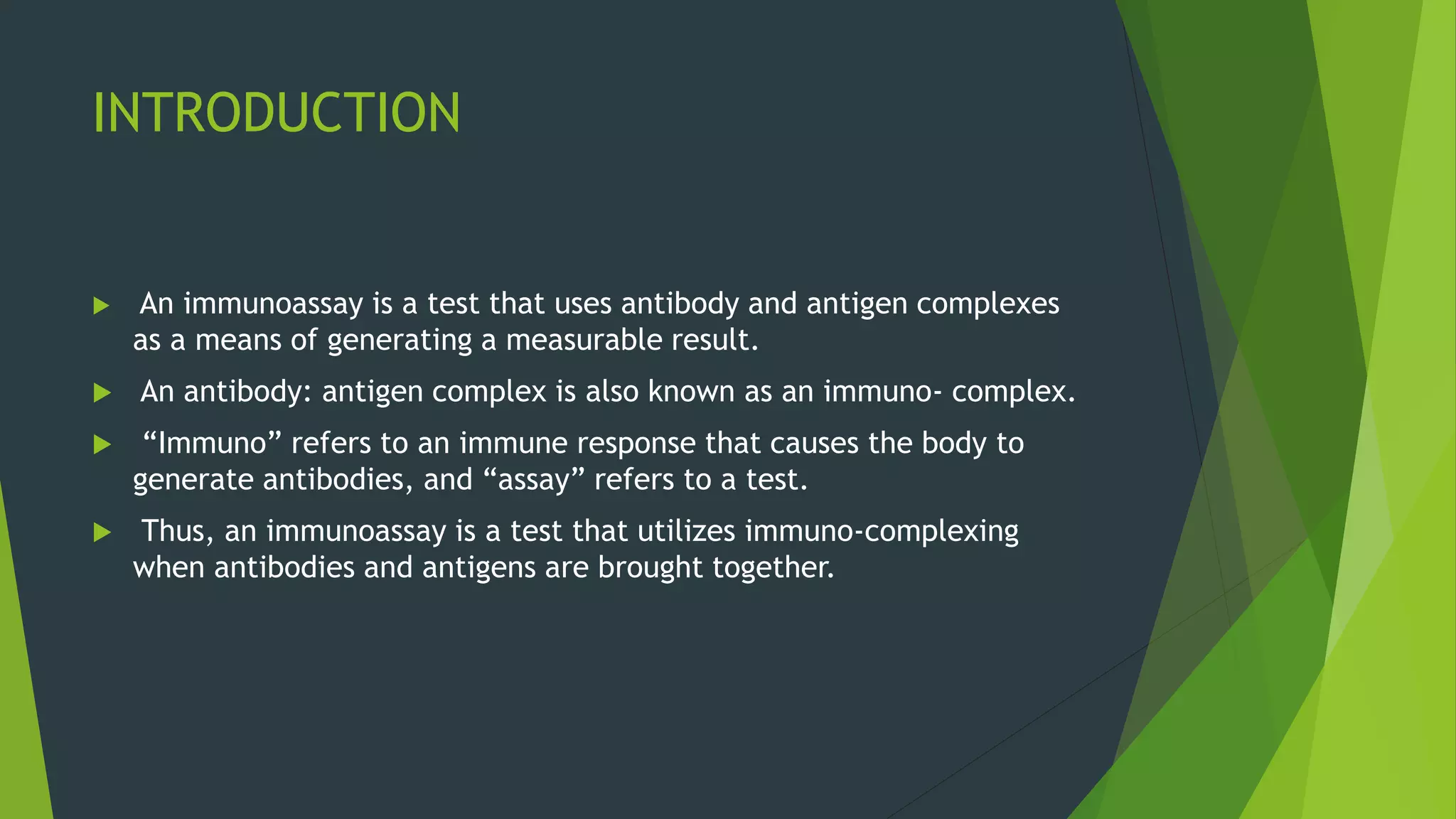 INTRODUCTION

An immunoassay is a test that uses antibody and antigen complexes as a means of generating a measurable result.

An antibody: antigen complex is also known as an immuno- complex.

“Immuno” refers to an immune response that causes the body to generate antibodies, and “assay” refers to a test.

Thus, an immunoassay is a test that utilizes immuno-complexing when antibodies and antigens are brought together.